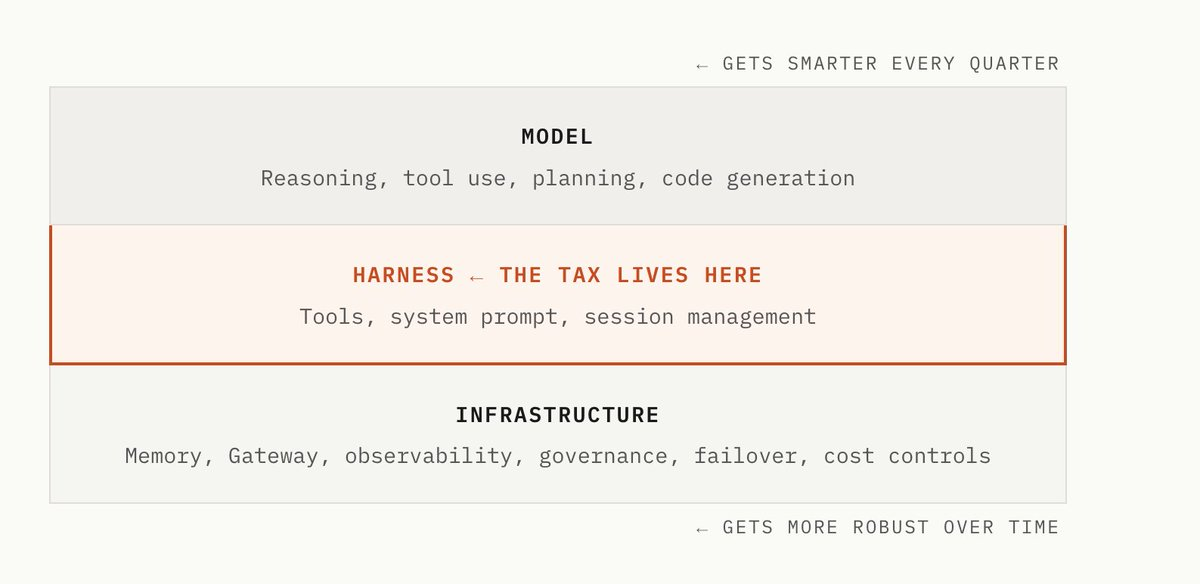 ← GETS SMARTER EVERY QUARTER

MODEL

Reasoning, tool use, planning, code generation

HARNESS ← THE TAX LIVES HERE

Tools, system prompt, session management

INFRASTRUCTURE

Memory, Gateway, observability, governance, failover, cost controls

← GETS MORE ROBUST OVER TIME